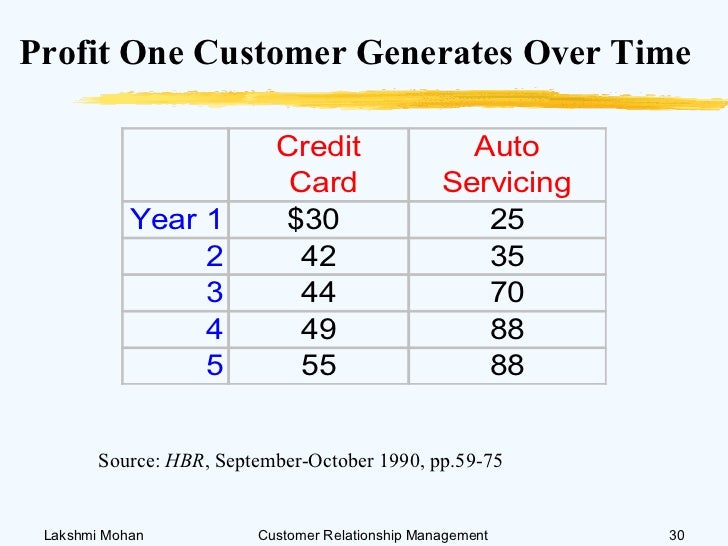 Profit One Customer Generates Over Time

| | Credit Card | Auto Servicing |
|---|---|---|
| Year 1 | \$30 | 25 |
| 2 | 42 | 35 |
| 3 | 44 | 70 |
| 4 | 49 | 88 |
| 5 | 55 | 88 |

Source: HBR, September-October 1990, pp.59-75

Lakshmi Mohan Customer Relationship Management 30